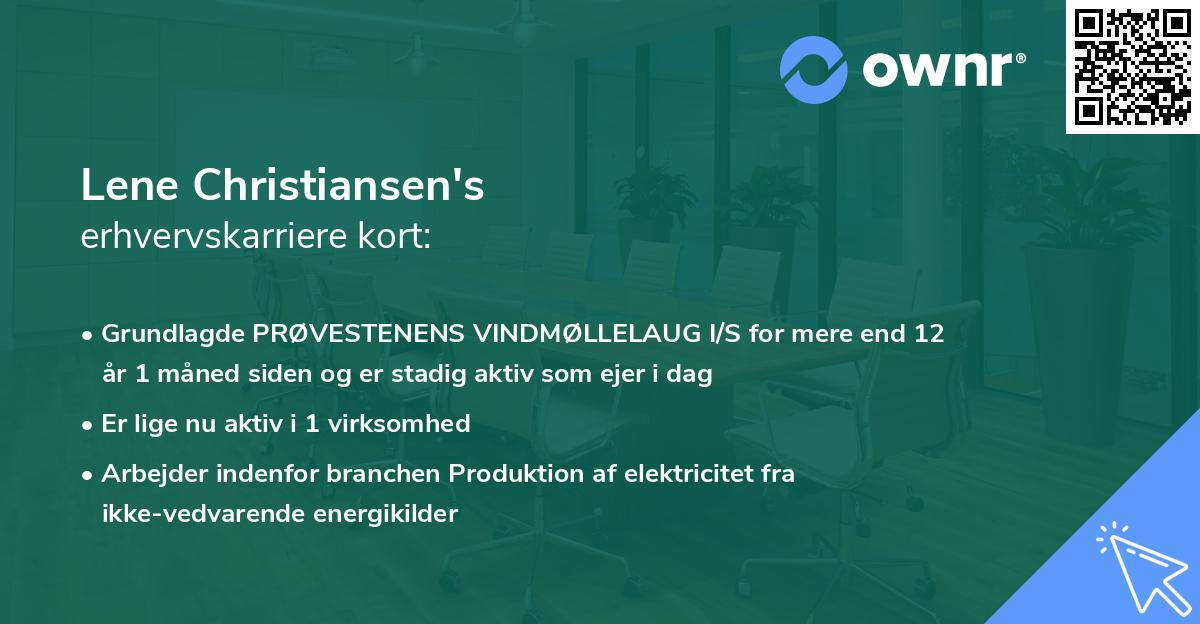 ownr®

Lene Christiansen's
erhvervskarriere kort:

• Grundlagde PRØVESTENENS VINDMØLLELAUG I/S for mere end 12 år 1 måned siden og er stadig aktiv som ejer i dag

• Er lige nu aktiv i 1 virksomhed

• Arbejder indenfor branchen Produktion af elektricitet fra ikke-vedvarende energikilder